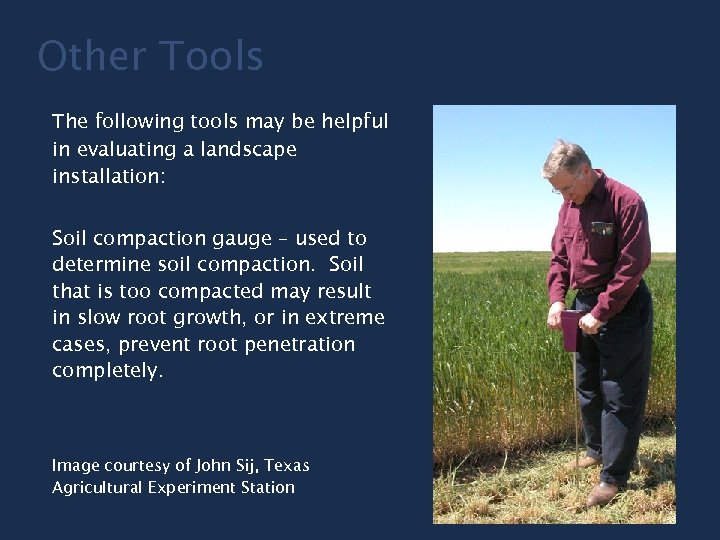 Other Tools

The following tools may be helpful in evaluating a landscape installation:

Soil compaction gauge – used to determine soil compaction. Soil that is too compacted may result in slow root growth, or in extreme cases, prevent root penetration completely.

Image courtesy of John Sij, Texas Agricultural Experiment Station